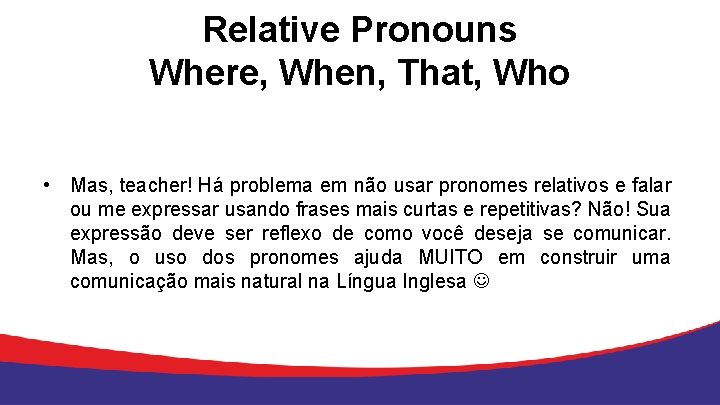 Relative Pronouns
Where, When, That, Who

• Mas, teacher! Há problema em não usar pronomes relativos e falar ou me expressar usando frases mais curtas e repetitivas? Não! Sua expressão deve ser reflexo de como você deseja se comunicar. Mas, o uso dos pronomes ajuda MUITO em construir uma comunicação mais natural na Língua Inglesa ☺